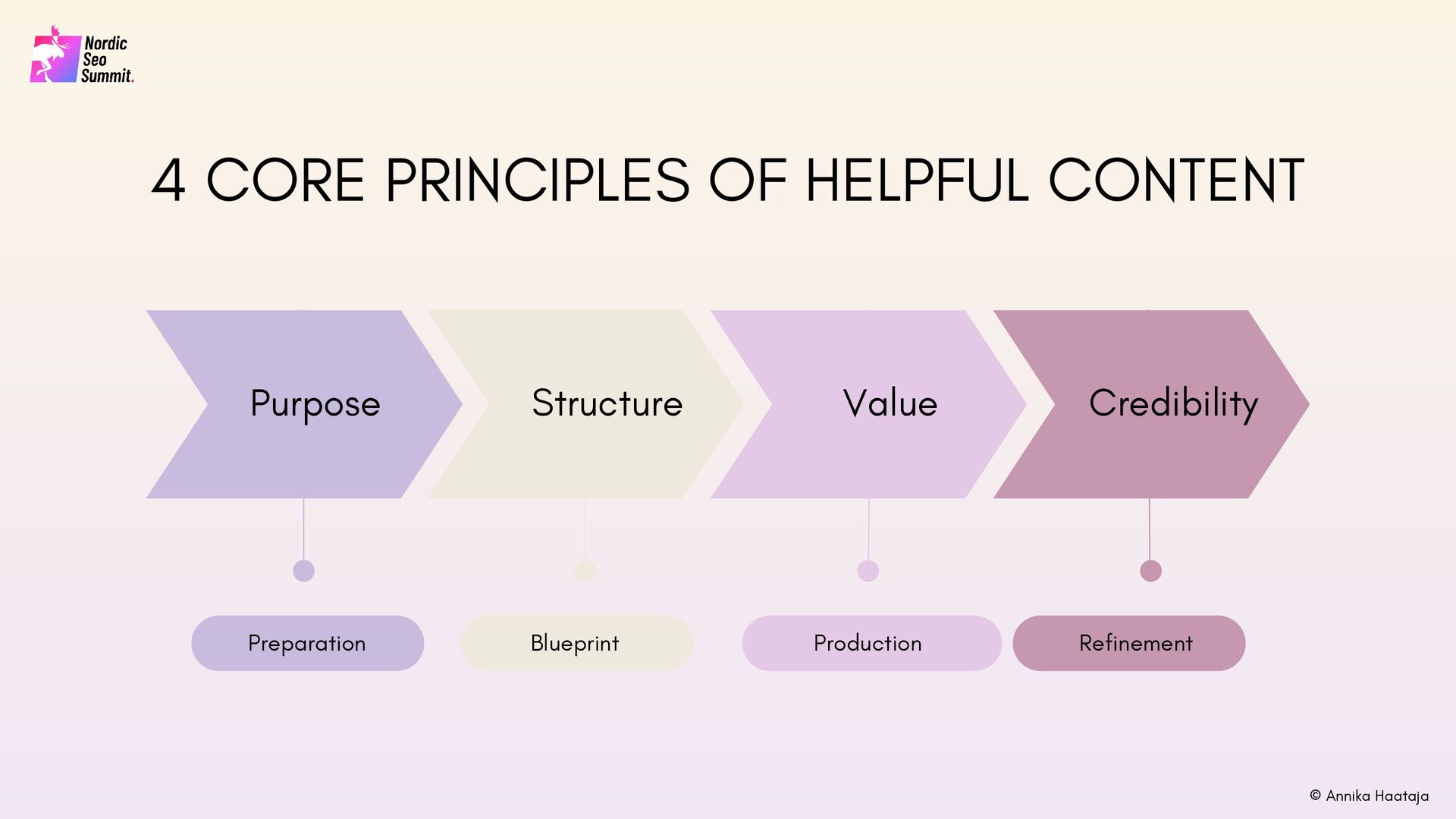 Nordic Seo Summit.

4 CORE PRINCIPLES OF HELPFUL CONTENT

Purpose

Structure

Value

Credibility

Preparation

Blueprint

Production

Refinement

© Annika Haataja